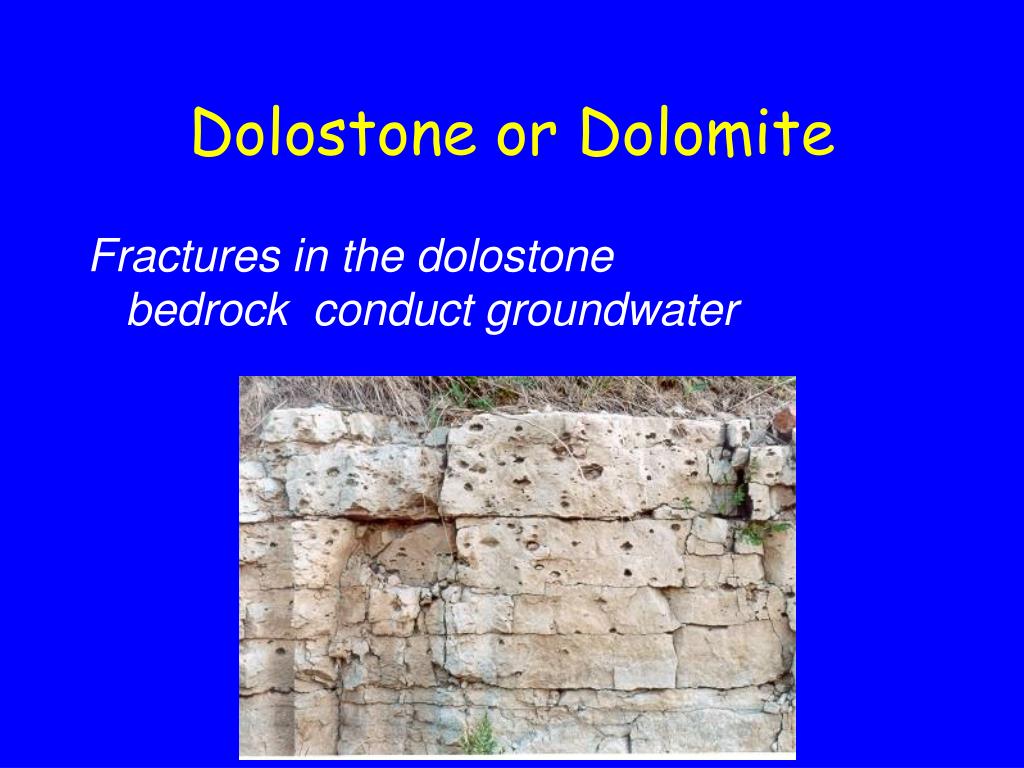 Dolostone or Dolomite

Fractures in the dolostone bedrock conduct groundwater